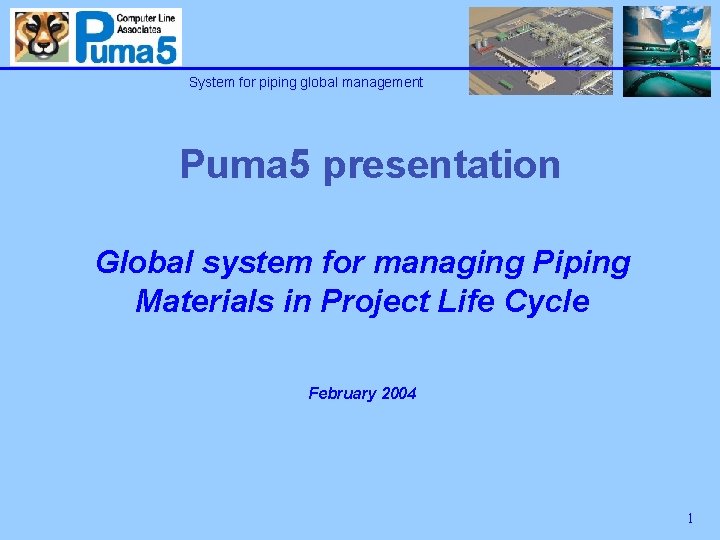 Computer Line Associates
Puma5

System for piping global management

Puma5 presentation

Global system for managing Piping Materials in Project Life Cycle

February 2004

1